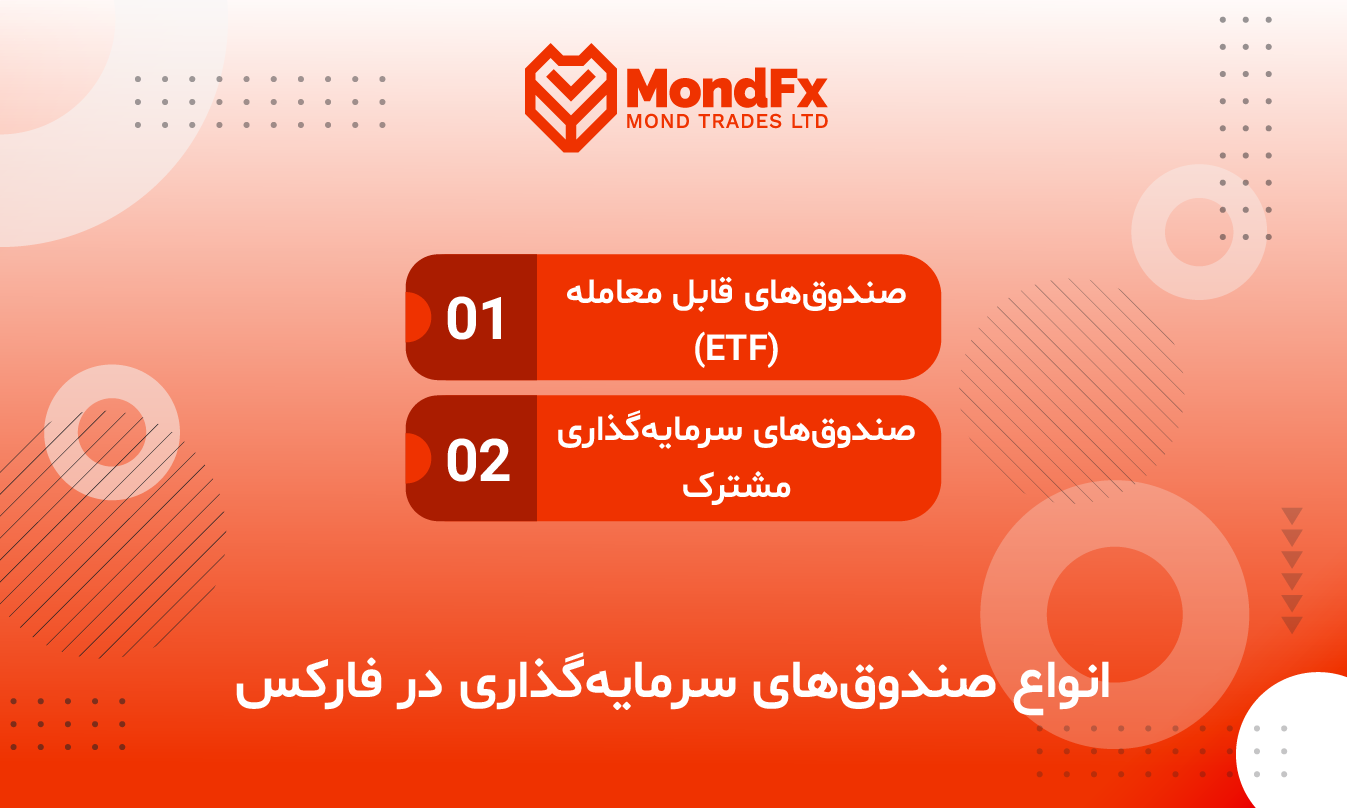 MondFx
MOND TRADES LTD

01 صندوق‌های قابل معامله (ETF)

02 صندوق‌های سرمایه‌گذاری مشترک

انواع صندوق‌های سرمایه‌گذاری در فارکس